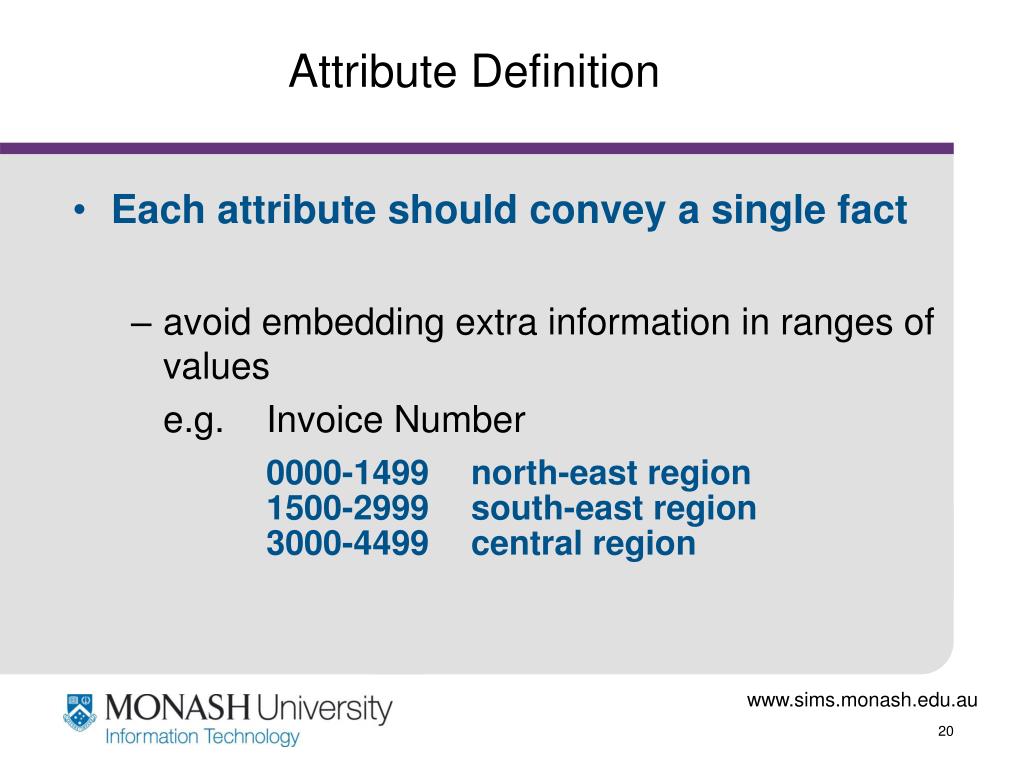 Attribute Definition

• Each attribute should convey a single fact

– avoid embedding extra information in ranges of values

e.g. Invoice Number

0000-1499 north-east region
1500-2999 south-east region
3000-4499 central region

MONASH University
Information Technology

www.sims.monash.edu.au

20